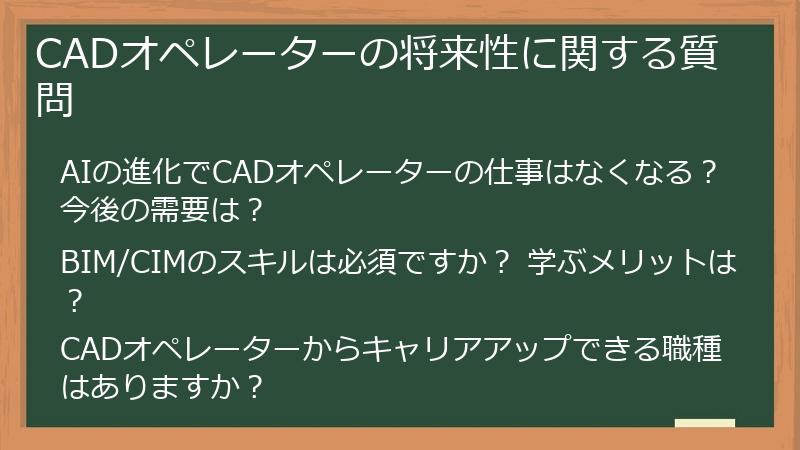 CADオペレーターの将来性に関する質問

AIの進化でCADオペレーターの仕事はなくなる？今後の需要は？

BIM/CIMのスキルは必須ですか？ 学ぶメリットは？

CADオペレーターからキャリアアップできる職種はありますか？